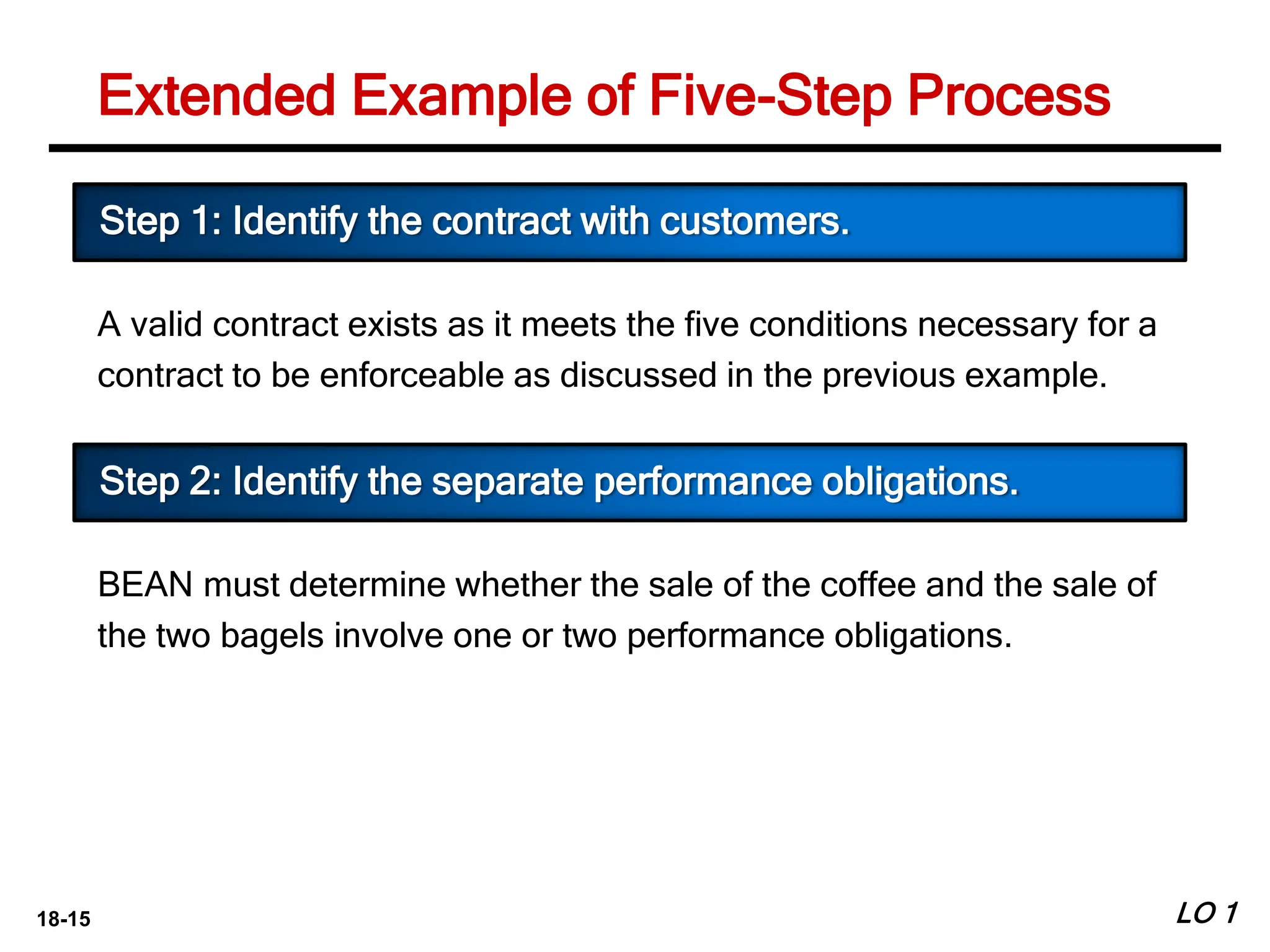 Extended Example of Five-Step Process

Step 1: Identify the contract with customers.

A valid contract exists as it meets the five conditions necessary for a contract to be enforceable as discussed in the previous example.

Step 2: Identify the separate performance obligations.

BEAN must determine whether the sale of the coffee and the sale of the two bagels involve one or two performance obligations.

18-15

LO 1